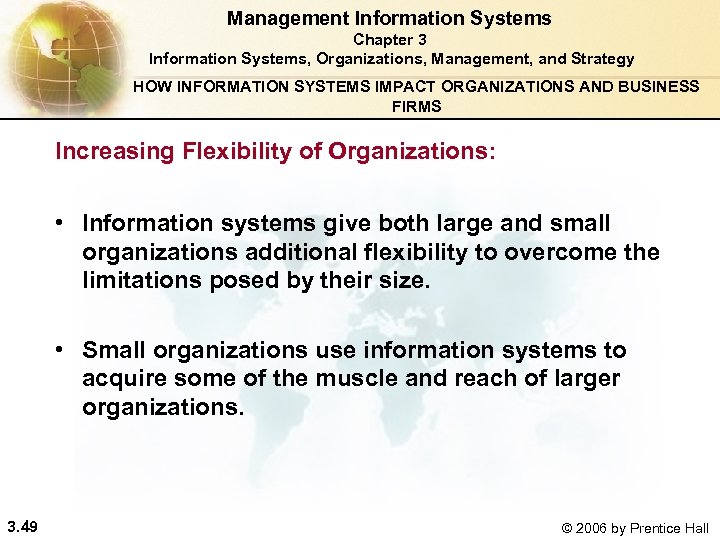 Management Information Systems
Chapter 3
Information Systems, Organizations, Management, and Strategy

HOW INFORMATION SYSTEMS IMPACT ORGANIZATIONS AND BUSINESS FIRMS

Increasing Flexibility of Organizations:

• Information systems give both large and small organizations additional flexibility to overcome the limitations posed by their size.

• Small organizations use information systems to acquire some of the muscle and reach of larger organizations.

3.49

© 2006 by Prentice Hall